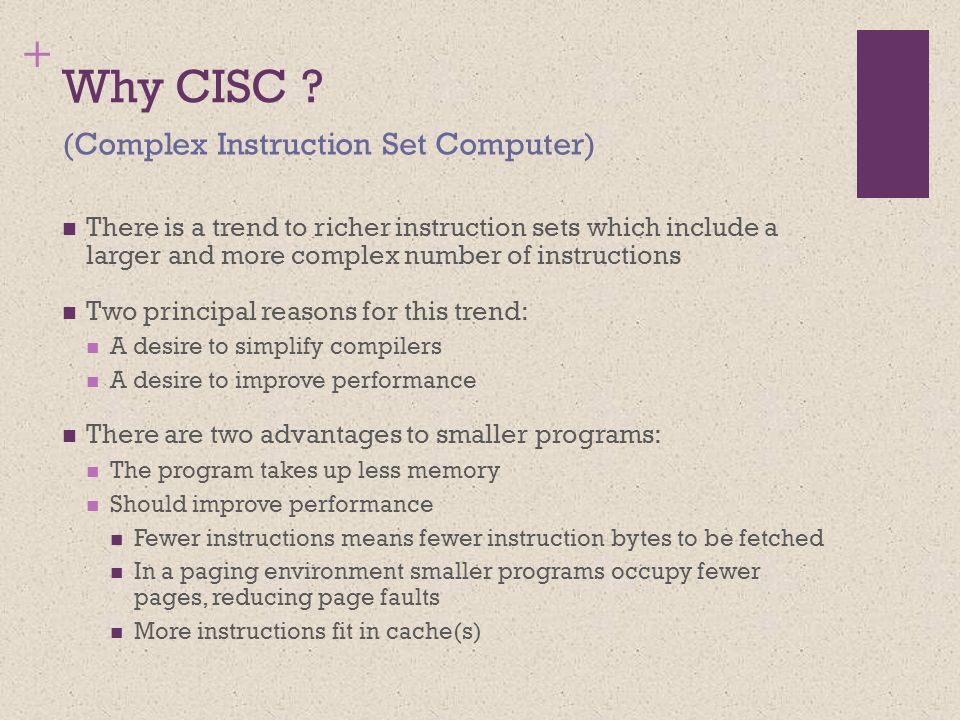 +

Why CISC ?

(Complex Instruction Set Computer)

■ There is a trend to richer instruction sets which include a larger and more complex number of instructions

■ Two principal reasons for this trend:
■ A desire to simplify compilers
■ A desire to improve performance

■ There are two advantages to smaller programs:
■ The program takes up less memory
■ Should improve performance
■ Fewer instructions means fewer instruction bytes to be fetched
■ In a paging environment smaller programs occupy fewer pages, reducing page faults
■ More instructions fit in cache(s)